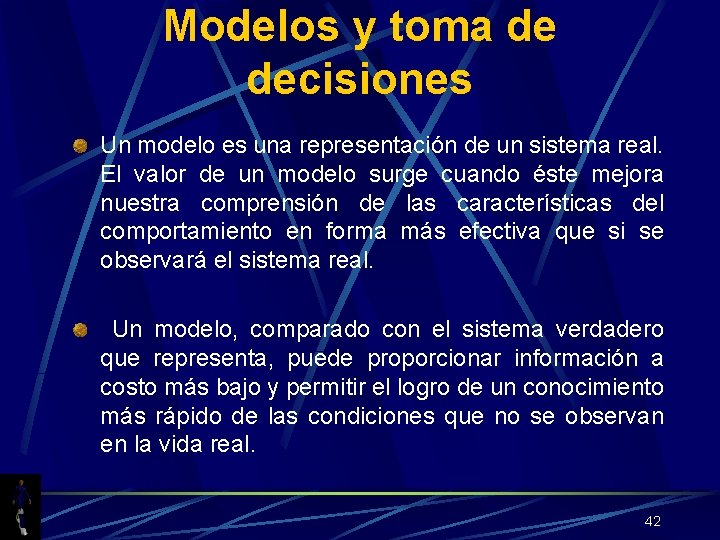 Modelos y toma de decisiones

Un modelo es una representación de un sistema real. El valor de un modelo surge cuando éste mejora nuestra comprensión de las características del comportamiento en forma más efectiva que si se observará el sistema real.

Un modelo, comparado con el sistema verdadero que representa, puede proporcionar información a costo más bajo y permitir el logro de un conocimiento más rápido de las condiciones que no se observan en la vida real.

42